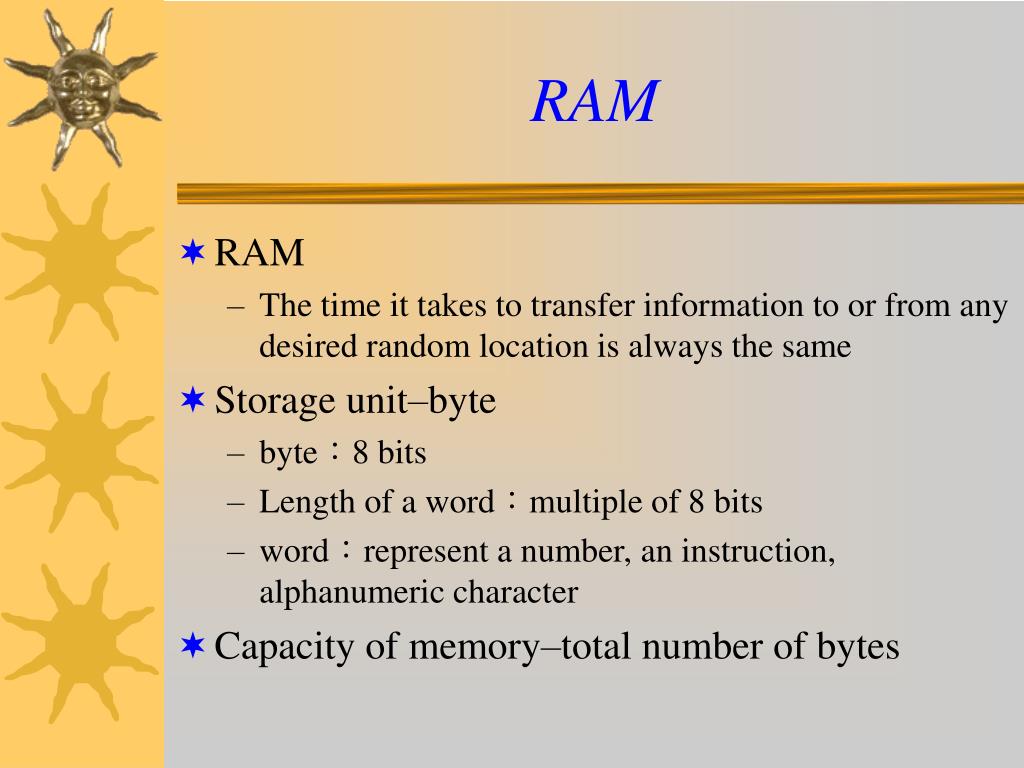 RAM

✶ RAM
– The time it takes to transfer information to or from any desired random location is always the same
✶ Storage unit–byte
– byte：8 bits
– Length of a word：multiple of 8 bits
– word：represent a number, an instruction, alphanumeric character
✶ Capacity of memory–total number of bytes